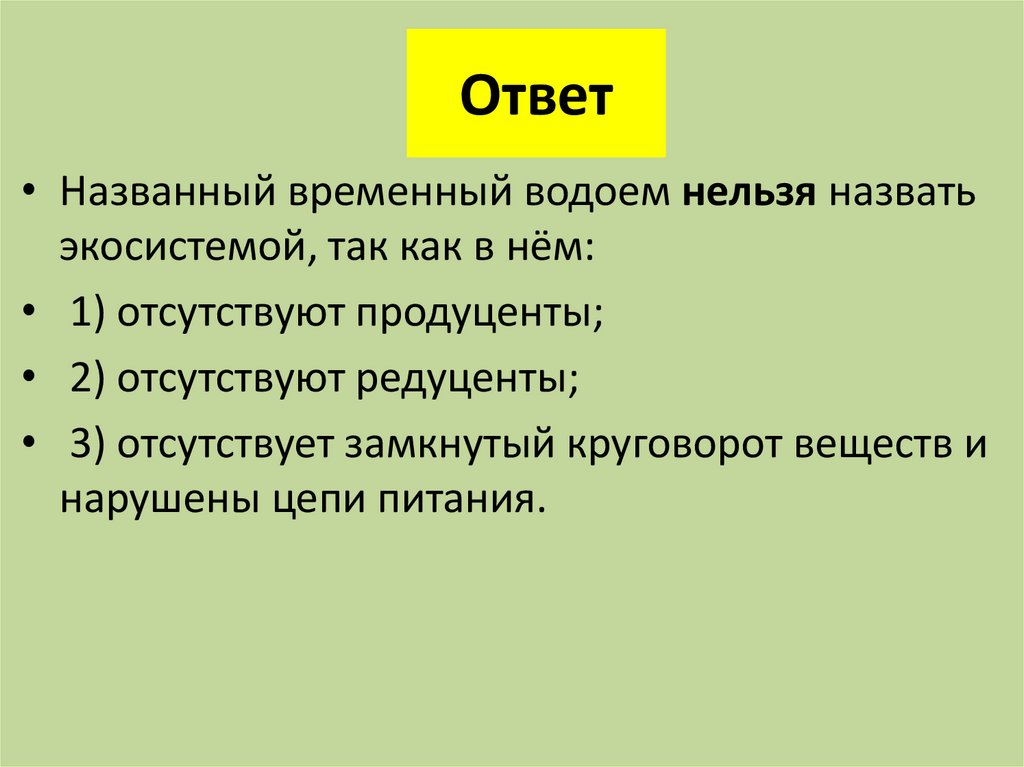 Ответ

• Названный временный водоем нельзя назвать экосистемой, так как в нём:

• 1) отсутствуют продуценты;

• 2) отсутствуют редуценты;

• 3) отсутствует замкнутый круговорот веществ и нарушены цепи питания.